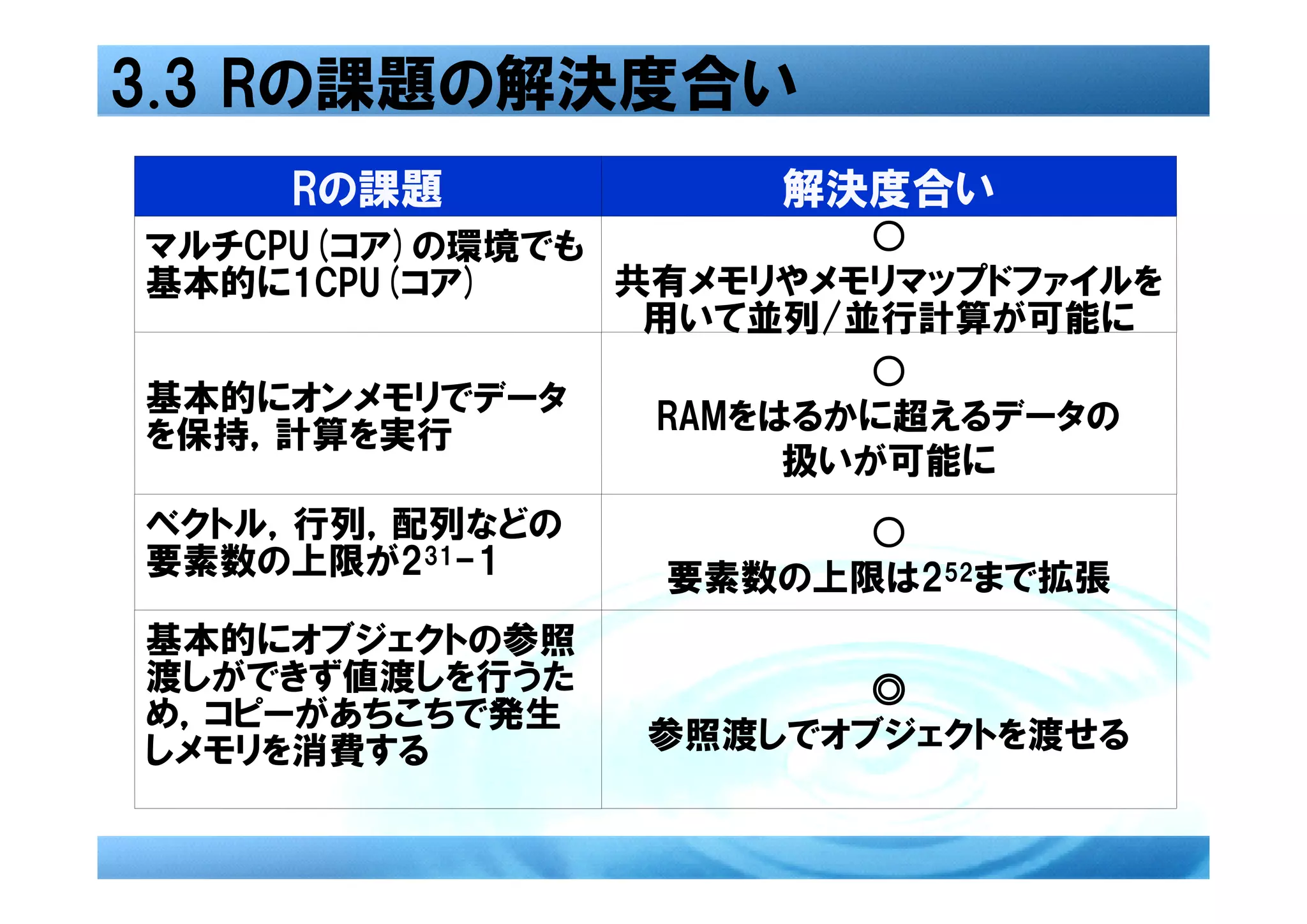 3.3 Rの課題の解決度合い

| Rの課題 | 解決度合い |
|---|---|
| マルチCPU(コア)の環境でも基本的に1CPU(コア) | ○ 共有メモリやメモリマップドファイルを用いて並列/並行計算が可能に |
| 基本的にオンメモリでデータを保持，計算を実行 | ○ RAMをはるかに超えるデータの扱いが可能に |
| ベクトル，行列，配列などの要素数の上限が$2^{31}-1$ | ○ 要素数の上限は$2^{52}$まで拡張 |
| 基本的にオブジェクトの参照渡しができず値渡しを行うため，コピーがあちこちで発生しメモリを消費する | ◎ 参照渡しでオブジェクトを渡せる |